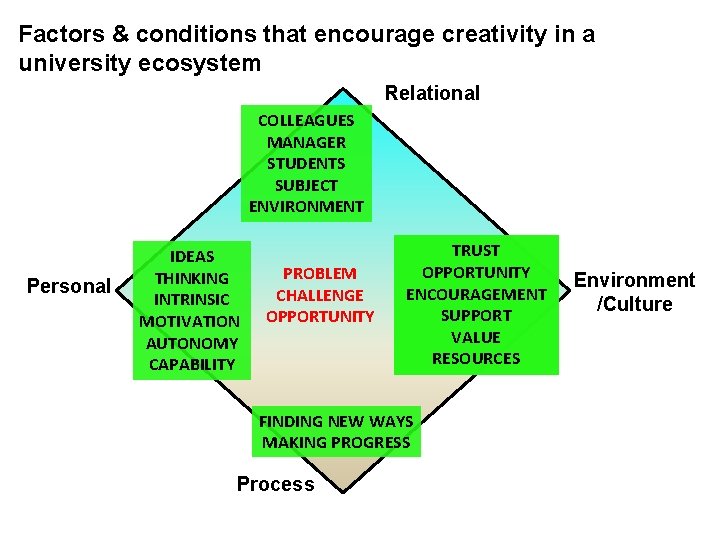 Factors & conditions that encourage creativity in a university ecosystem

Relational

COLLEAGUES
MANAGER
STUDENTS
SUBJECT
ENVIRONMENT

Personal

IDEAS
THINKING
INTRINSIC
MOTIVATION
AUTONOMY
CAPABILITY

PROBLEM
CHALLENGE
OPPORTUNITY

TRUST
OPPORTUNITY
ENCOURAGEMENT
SUPPORT
VALUE
RESOURCES

Environment /Culture

FINDING NEW WAYS
MAKING PROGRESS

Process